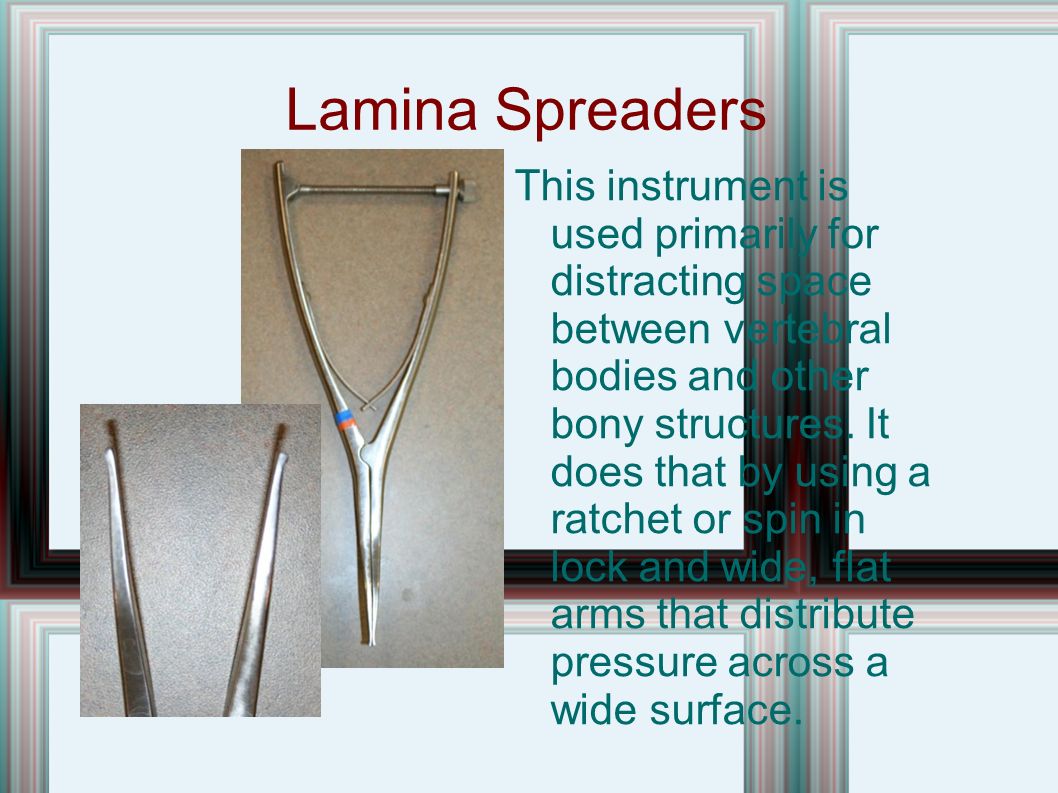 Lamina Spreaders

This instrument is used primarily for distracting space between vertebral bodies and other bony structures. It does that by using a ratchet or spin in lock and wide, flat arms that distribute pressure across a wide surface.